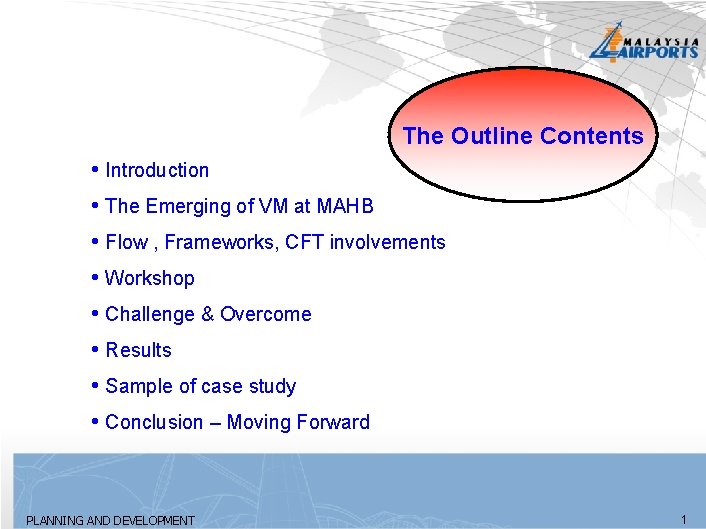 MALAYSIA AIRPORTS

The Outline Contents

• Introduction
• The Emerging of VM at MAHB
• Flow , Frameworks, CFT involvements
• Workshop
• Challenge & Overcome
• Results
• Sample of case study
• Conclusion – Moving Forward

PLANNING AND DEVELOPMENT

1